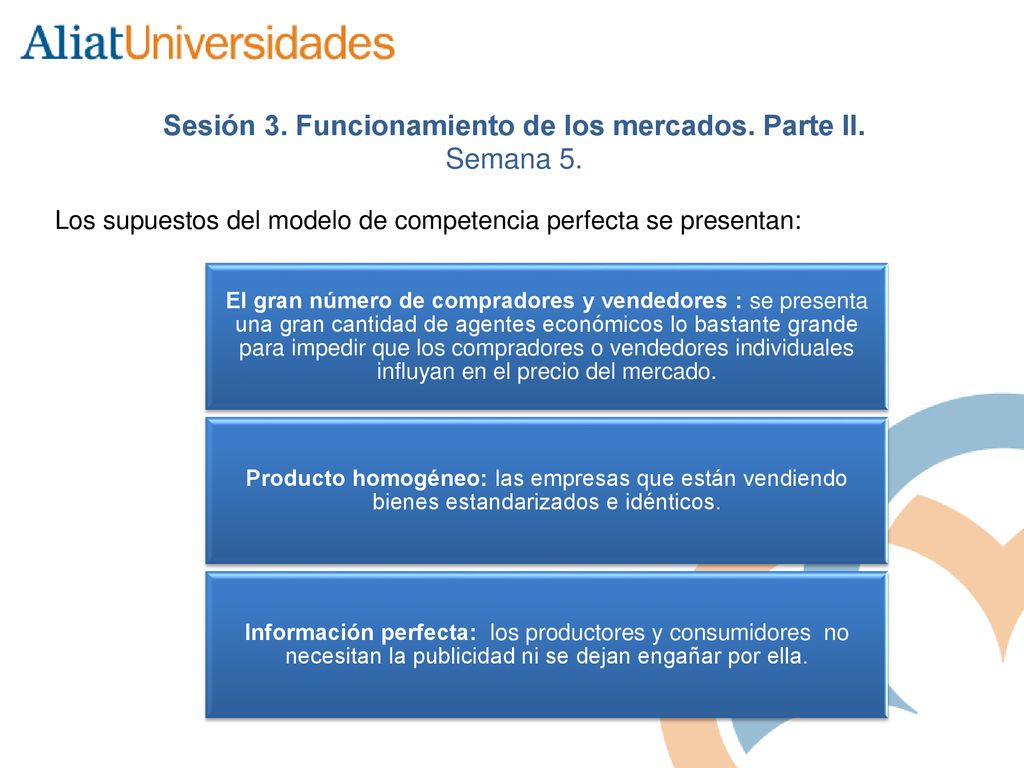 AliatUniversidades

Sesión 3. Funcionamiento de los mercados. Parte II.
Semana 5.

Los supuestos del modelo de competencia perfecta se presentan:

El gran número de compradores y vendedores : se presenta una gran cantidad de agentes económicos lo bastante grande para impedir que los compradores o vendedores individuales influyan en el precio del mercado.

Producto homogéneo: las empresas que están vendiendo bienes estandarizados e idénticos.

Información perfecta: los productores y consumidores no necesitan la publicidad ni se dejan engañar por ella.